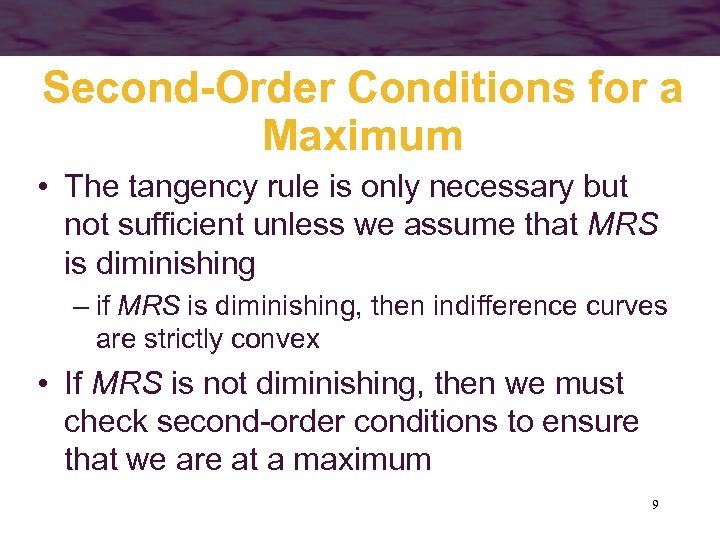 Second-Order Conditions for a Maximum

• The tangency rule is only necessary but not sufficient unless we assume that MRS is diminishing

– if MRS is diminishing, then indifference curves are strictly convex

• If MRS is not diminishing, then we must check second-order conditions to ensure that we are at a maximum

9